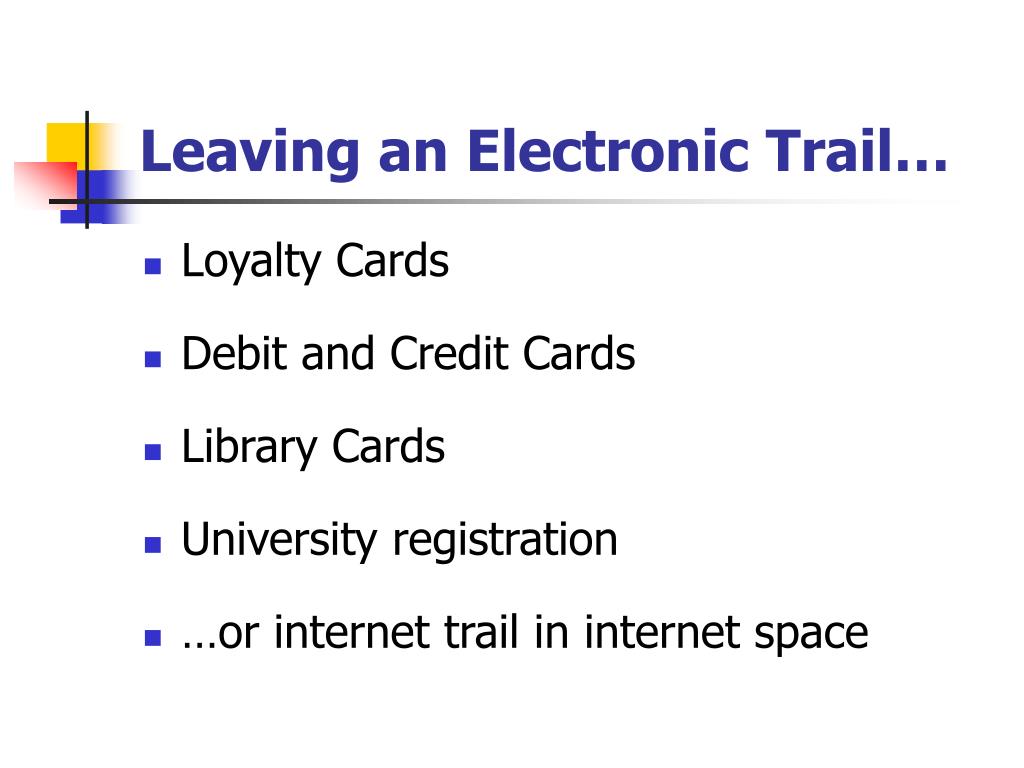 Leaving an Electronic Trail…

- Loyalty Cards
- Debit and Credit Cards
- Library Cards
- University registration
- …or internet trail in internet space